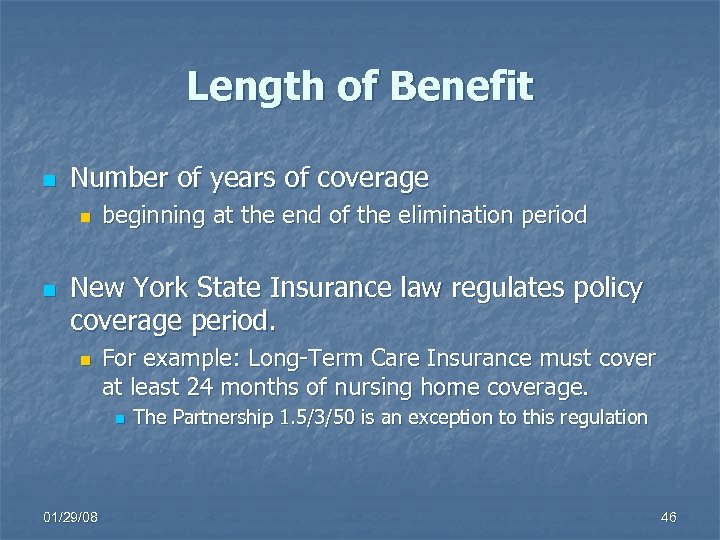 Length of Benefit

Number of years of coverage

beginning at the end of the elimination period

New York State Insurance law regulates policy coverage period.

For example: Long-Term Care Insurance must cover at least 24 months of nursing home coverage.

The Partnership 1.5/3/50 is an exception to this regulation

01/29/08

46